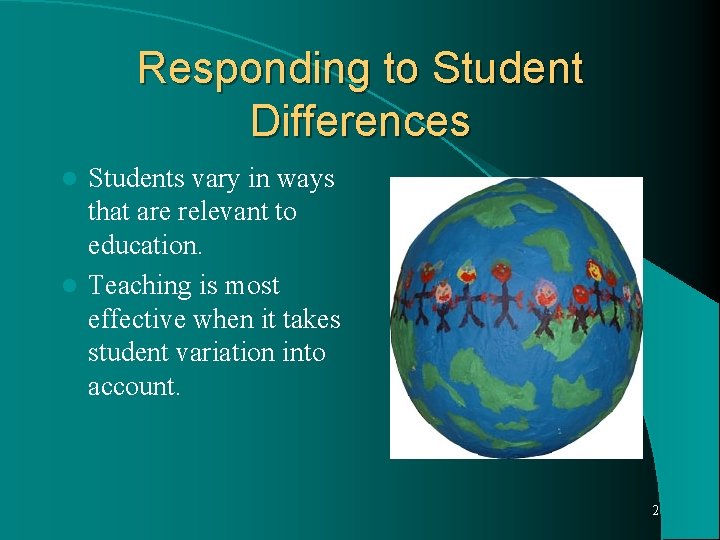 Responding to Student Differences

Students vary in ways that are relevant to education.

Teaching is most effective when it takes student variation into account.

2